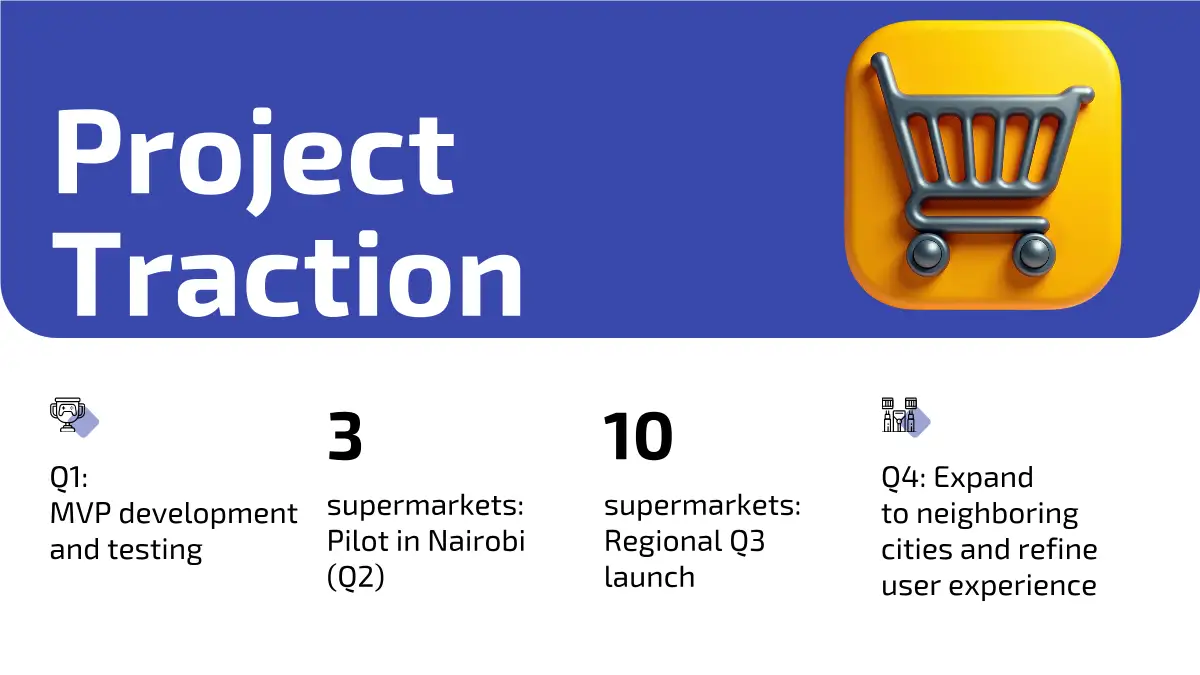 Project Traction

Q1:
MVP development and testing

3
supermarkets: Pilot in Nairobi (Q2)

10
supermarkets: Regional Q3 launch

Q4: Expand to neighboring cities and refine user experience